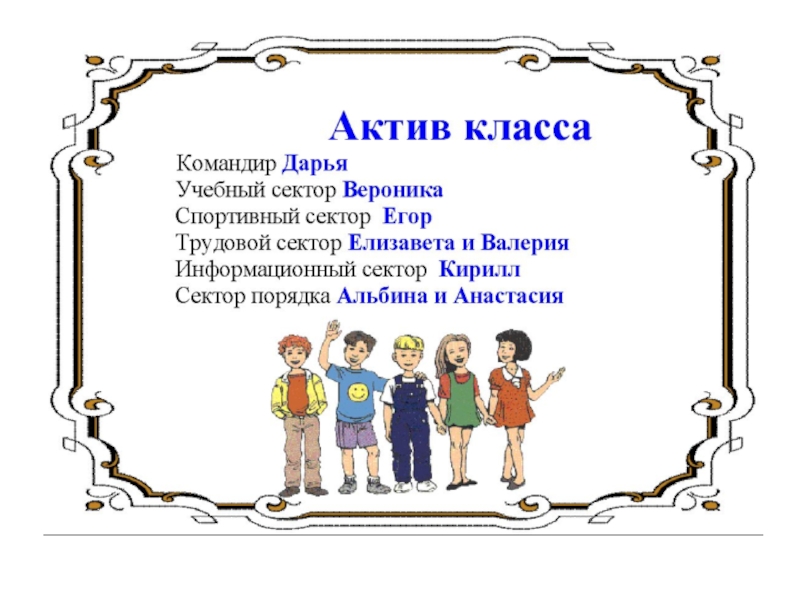 Актив класса

Командир Дарья
Учебный сектор Вероника
Спортивный сектор Егор
Трудовой сектор Елизавета и Валерия
Информационный сектор Кирилл
Сектор порядка Альбина и Анастасия